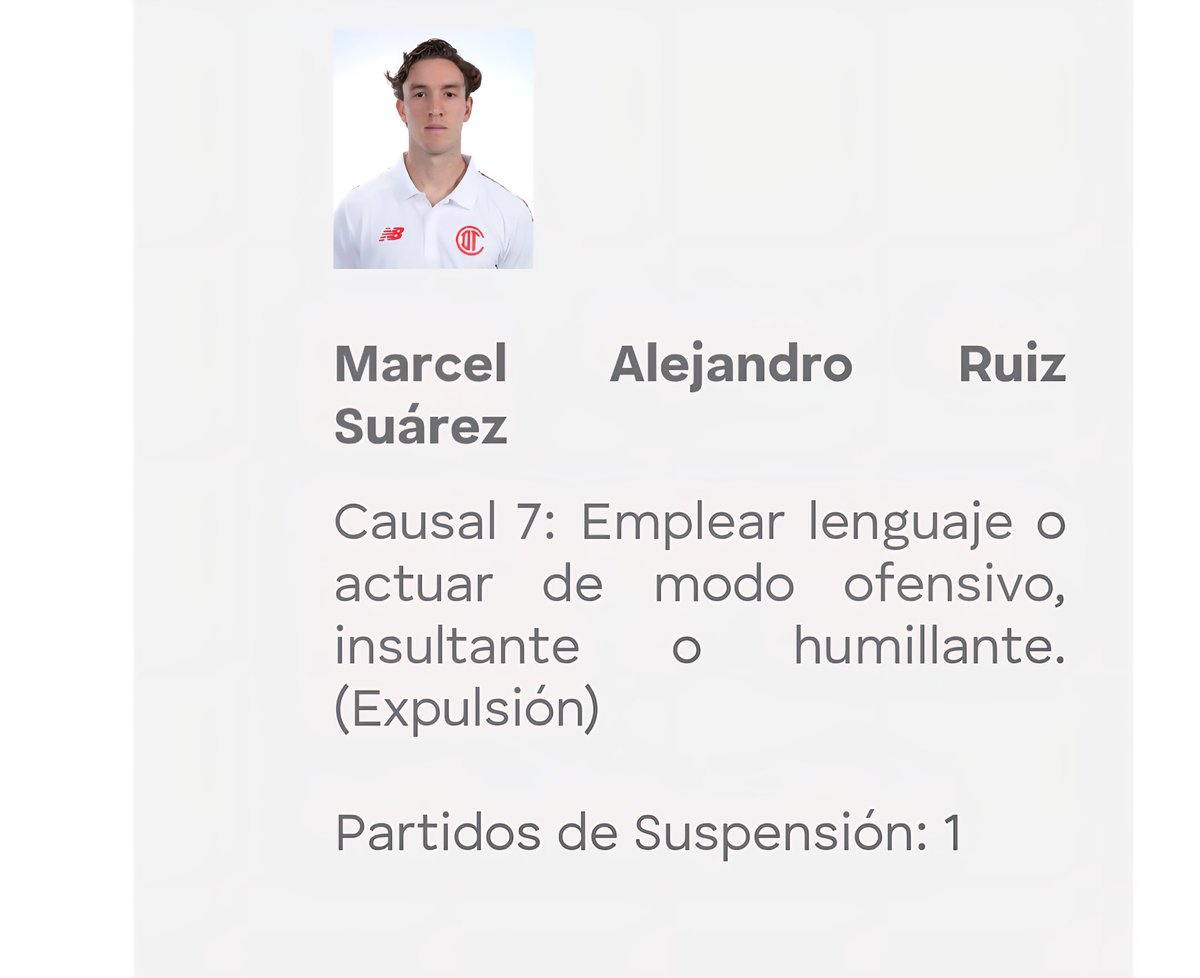 Marcel Alejandro Ruiz Suárez

Causal 7: Emplear lenguaje o actuar de modo ofensivo, insultante o humillante. (Expulsión)

Partidos de Suspensión: 1